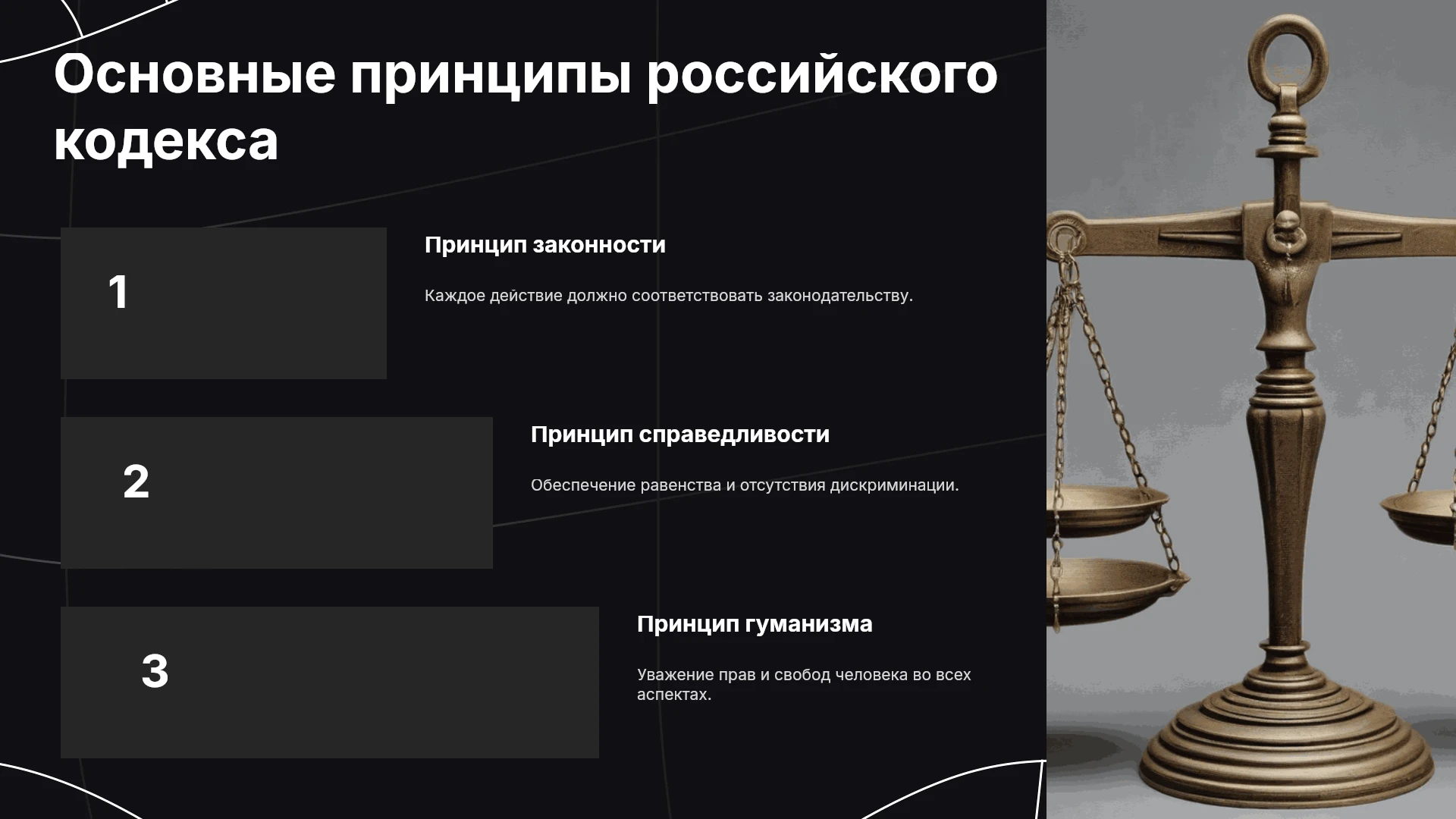 Основные принципы российского кодекса

1

Принцип законности

Каждое действие должно соответствовать законодательству.

2

Принцип справедливости

Обеспечение равенства и отсутствия дискриминации.

3

Принцип гуманизма

Уважение прав и свобод человека во всех аспектах.